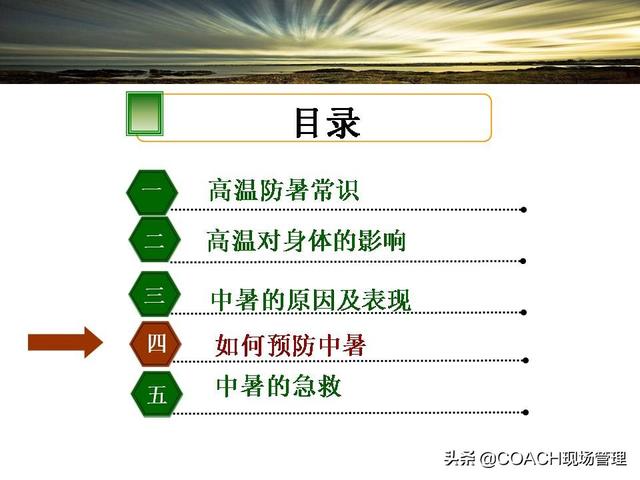 目录

一 高温防暑常识

二 高温对身体的影响

三 中暑的原因及表现

四 如何预防中暑

五 中暑的急救

头条 @COACH现场管理